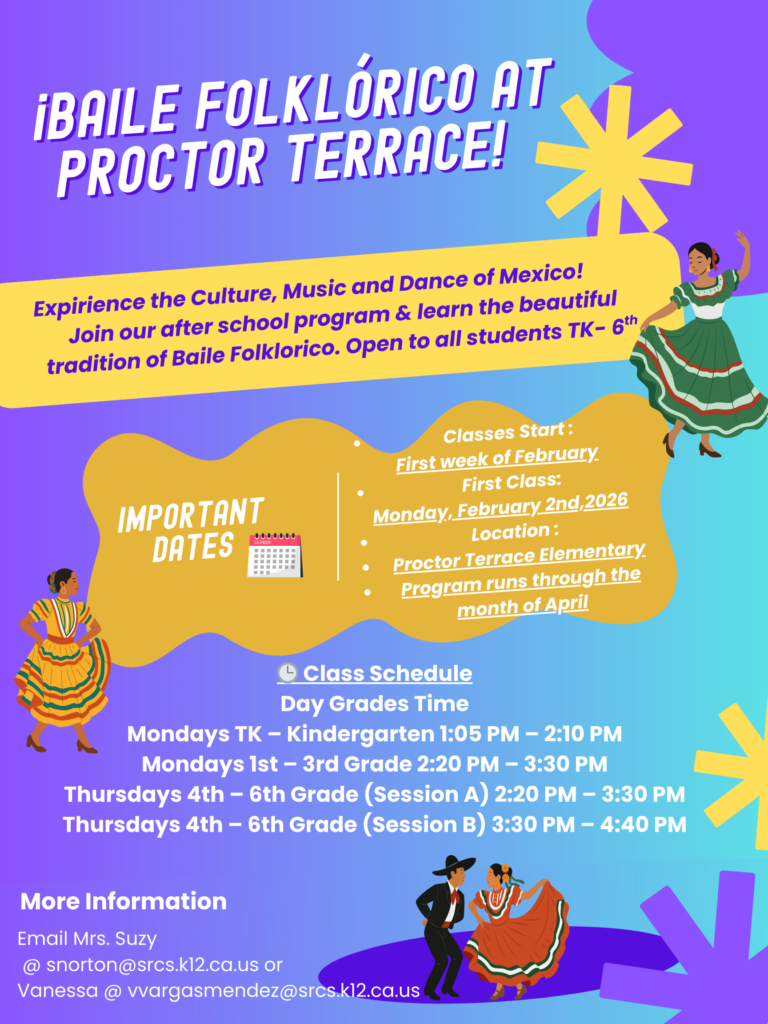 ¡BAILE FOLKLÓRICO AT PROCTOR TERRACE!

Expirience the Culture, Music and Dance of Mexico! Join our after school program & learn the beautiful tradition of Baile Folklorico. Open to all students TK- 6$^{th}$

IMPORTANT DATES

Classes Start :
First week of February
First Class:
Monday, February 2nd,2026
Location :
Proctor Terrace Elementary
Program runs through the month of April

Class Schedule
Day Grades Time
Mondays TK – Kindergarten 1:05 PM – 2:10 PM
Mondays 1st – 3rd Grade 2:20 PM – 3:30 PM
Thursdays 4th – 6th Grade (Session A) 2:20 PM – 3:30 PM
Thursdays 4th – 6th Grade (Session B) 3:30 PM – 4:40 PM

More Information

Email Mrs. Suzy
@ snorton@srcs.k12.ca.us or
Vanessa @ vvargasmendez@srcs.k12.ca.us